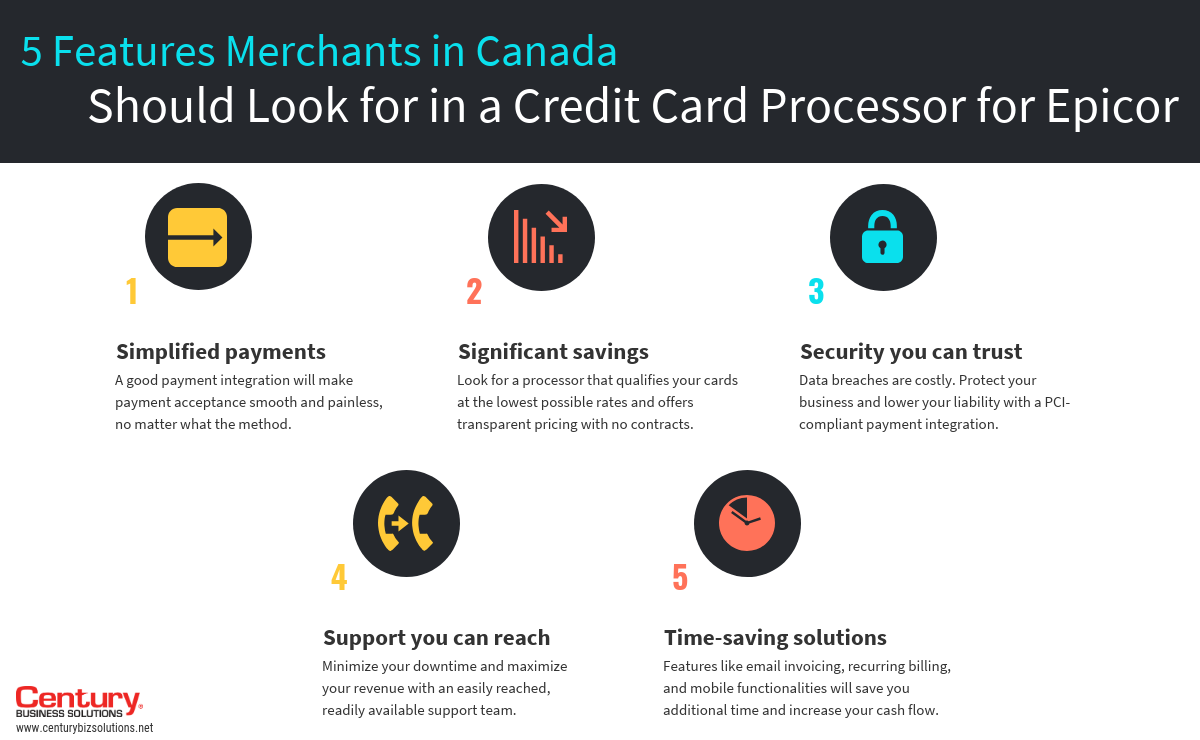 5 Features Merchants in Canada
Should Look for in a Credit Card Processor for Epicor

1

Simplified payments
A good payment integration will make payment acceptance smooth and painless, no matter what the method.

2

Significant savings
Look for a processor that qualifies your cards at the lowest possible rates and offers transparent pricing with no contracts.

3

Security you can trust
Data breaches are costly. Protect your business and lower your liability with a PCI-compliant payment integration.

4

Support you can reach
Minimize your downtime and maximize your revenue with an easily reached, readily available support team.

5

Time-saving solutions
Features like email invoicing, recurring billing, and mobile functionalities will save you additional time and increase your cash flow.

Century
BUSINESS SOLUTIONS
www.centurybizsolutions.net